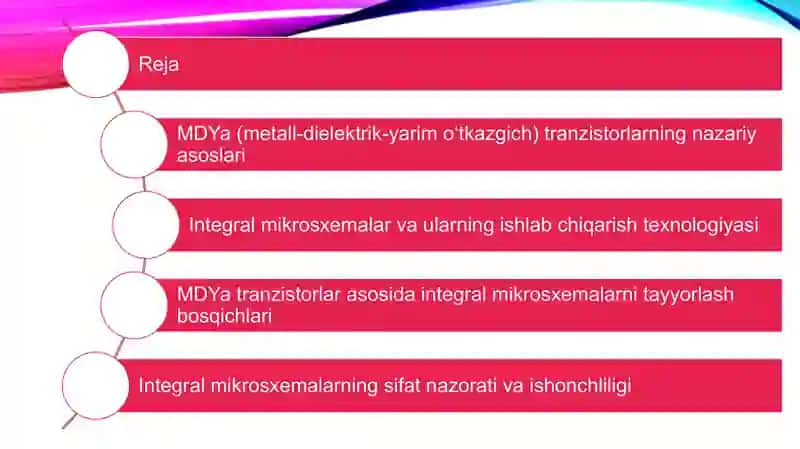 Reja

MDYa (metall-dielektrik-yarim o'tkazgich) tranzistorlarning nazariy asoslari

Integral mikrosxemalar va ularning ishlab chiqarish texnologiyasi

MDYa tranzistorlar asosida integral mikrosxemalarni tayyorlash bosqichlari

Integral mikrosxemalarning sifat nazorati va ishonchliligi